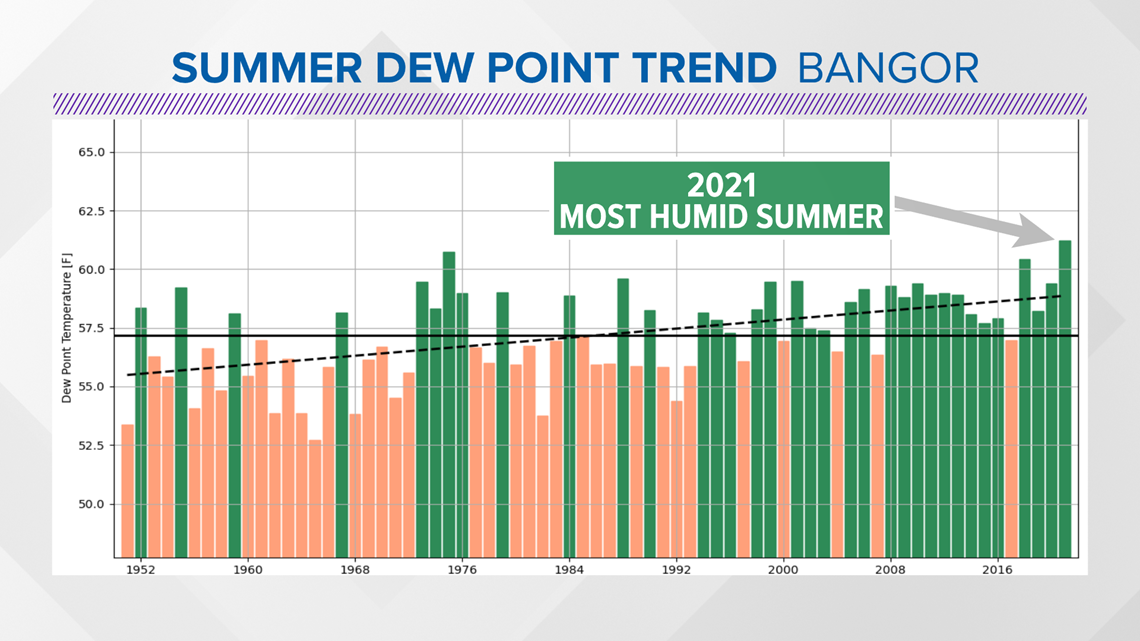 SUMMER DEW POINT TREND BANGOR

2021
MOST HUMID SUMMER

Dew Point Temperature [F]

65.0
62.5
60.0
57.5
55.0
52.5
50.0

1952
1960
1968
1976
1984
1992
2000
2008
2016